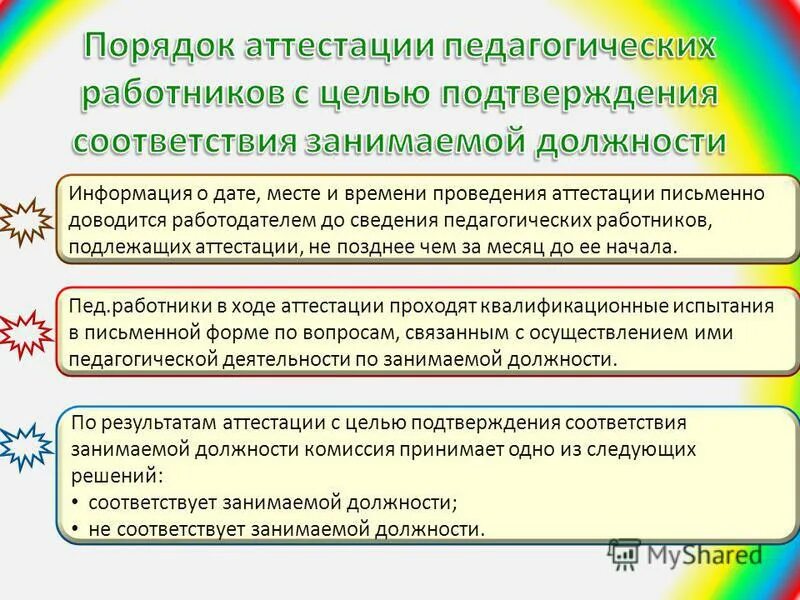 Порядок аттестации педагогических работников с целью подтверждения соответствия занимаемой должности

Информация о дате, месте и времени проведения аттестации письменно доводится работодателем до сведения педагогических работников, подлежащих аттестации, не позднее чем за месяц до ее начала.

Пед.работники в ходе аттестации проходят квалификационные испытания в письменной форме по вопросам, связанным с осуществлением ими педагогической деятельности по занимаемой должности.

По результатам аттестации с целью подтверждения соответствия занимаемой должности комиссия принимает одно из следующих решений:
• соответствует занимаемой должности;
• не соответствует занимаемой должности.

MyShared